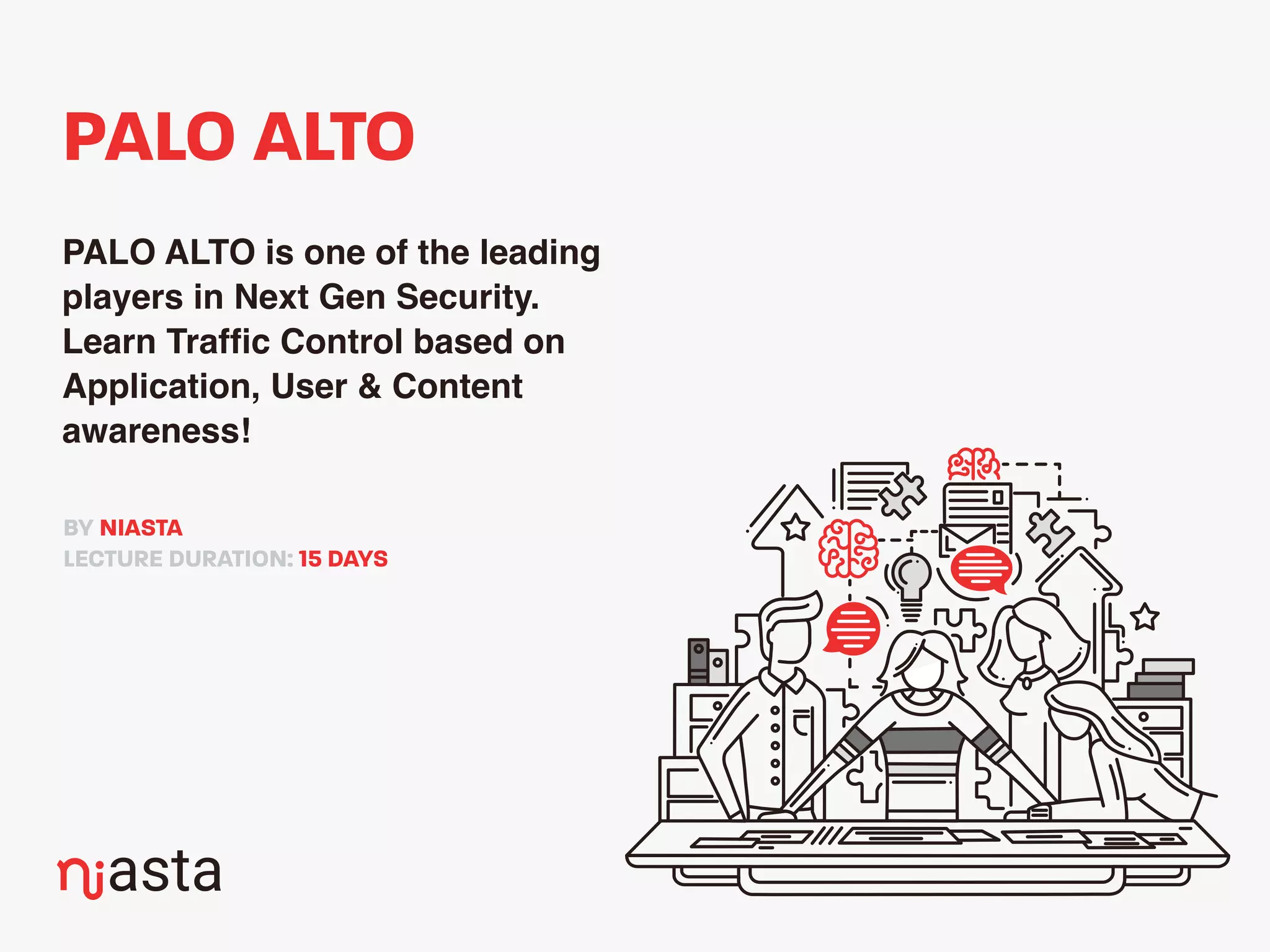 PALO ALTO

PALO ALTO is one of the leading players in Next Gen Security. Learn Traffic Control based on Application, User & Content awareness!

BY NIASTA
LECTURE DURATION: 15 DAYS

niasta